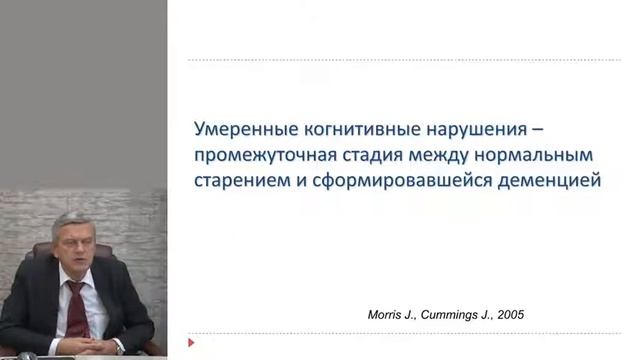 Умеренные когнитивные нарушения – промежуточная стадия между нормальным старением и сформировавшейся деменцией

Morris J., Cummings J., 2005